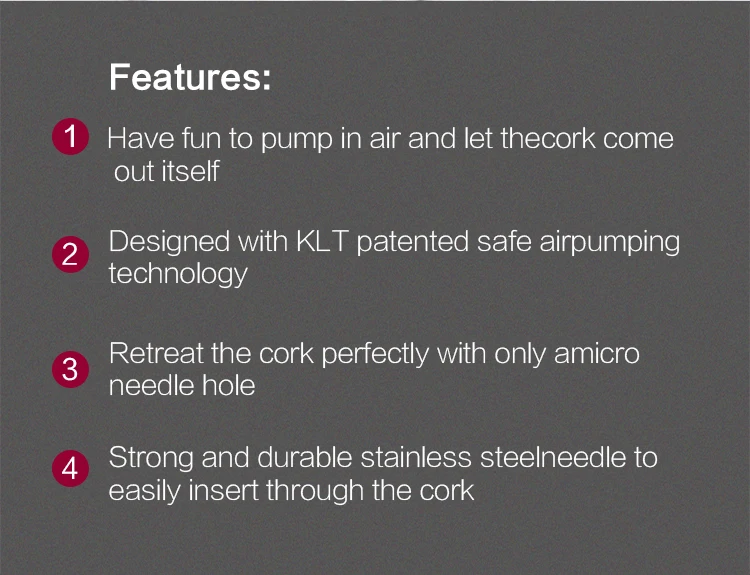 Features:

1 Have fun to pump in air and let thecork come out itself

2 Designed with KLT patented safe airpumping technology

3 Retreat the cork perfectly with only amicro needle hole

4 Strong and durable stainless steelneedle to easily insert through the cork